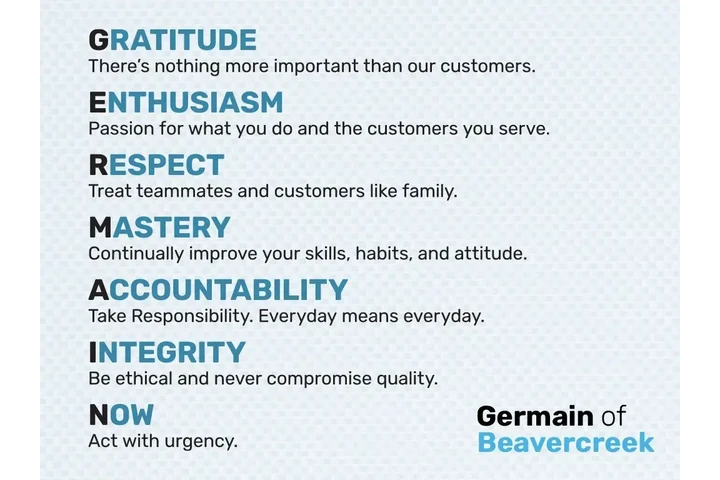 GRATITUDE
There's nothing more important than our customers.

ENTHUSIASM
Passion for what you do and the customers you serve.

RESPECT
Treat teammates and customers like family.

MASTERY
Continually improve your skills, habits, and attitude.

ACCOUNTABILITY
Take Responsibility. Everyday means everyday.

INTEGRITY
Be ethical and never compromise quality.

NOW
Act with urgency.

Germain of
Beavercreek